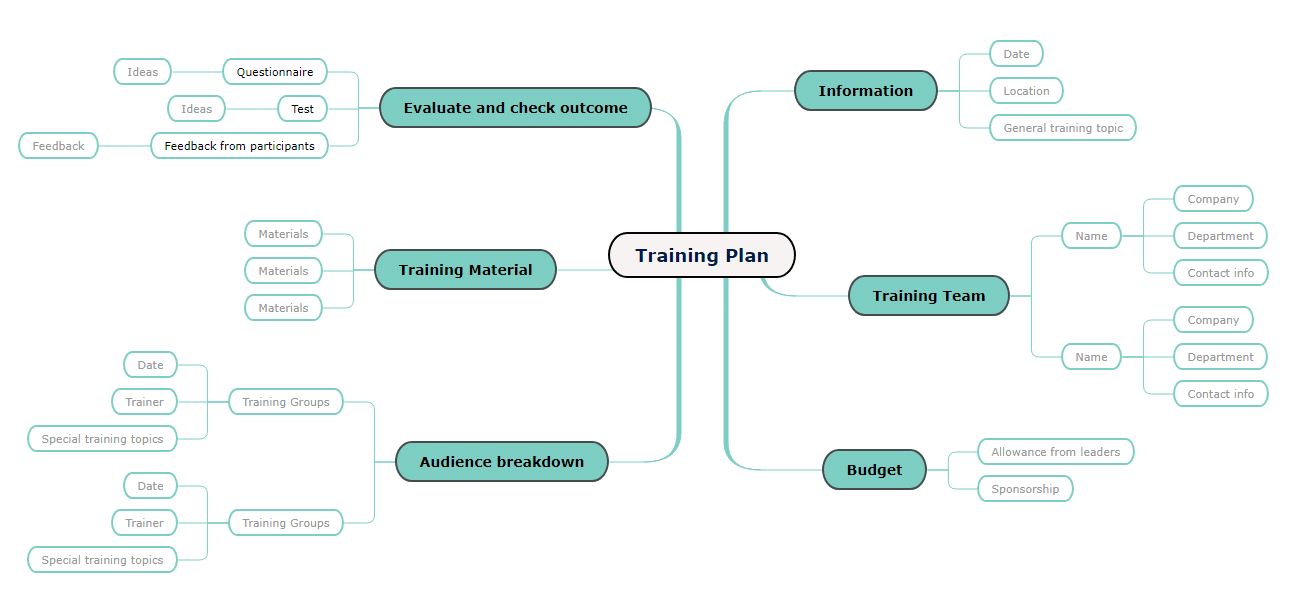 Training Plan

Evaluate and check outcome
Questionnaire
Ideas
Test
Ideas
Feedback from participants
Feedback

Training Material
Materials
Materials
Materials

Audience breakdown
Training Groups
Date
Trainer
Special training topics
Training Groups
Date
Trainer
Special training topics

Information
Date
Location
General training topic

Training Team
Name
Company
Department
Contact info
Name
Company
Department
Contact info

Budget
Allowance from leaders
Sponsorship